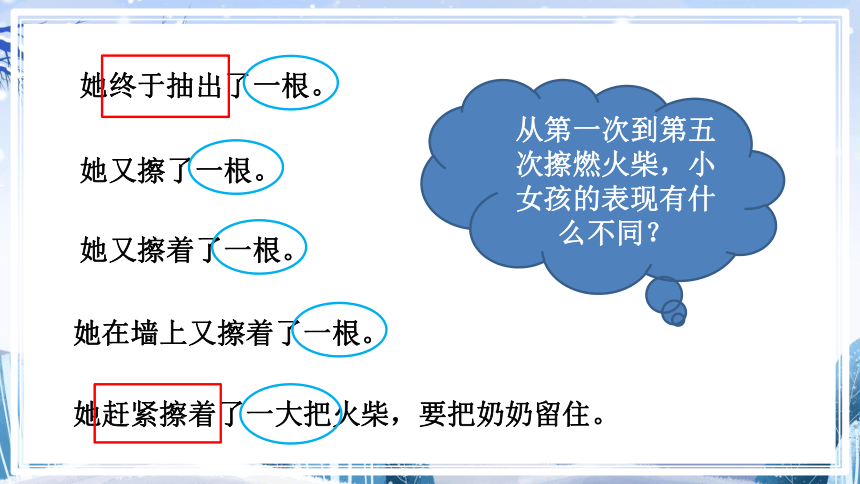 她终于抽出了一根。

她又擦了一根。

她又擦着了一根。

她在墙上又擦着了一根。

她赶紧擦着了一大把火柴，要把奶奶留住。

从第一次到第五次擦燃火柴，小女孩的表现有什么不同？